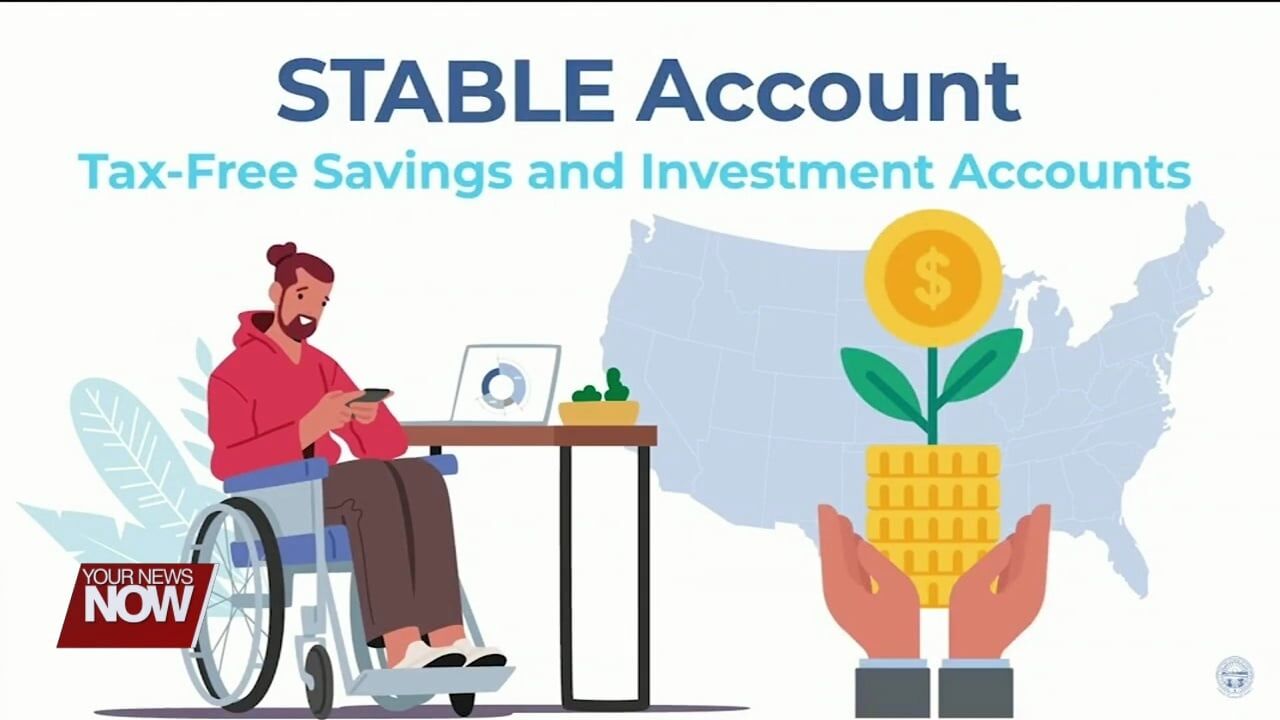 STABLE Account
Tax-Free Savings and Investment Accounts

$

YOUR NEWS NOW